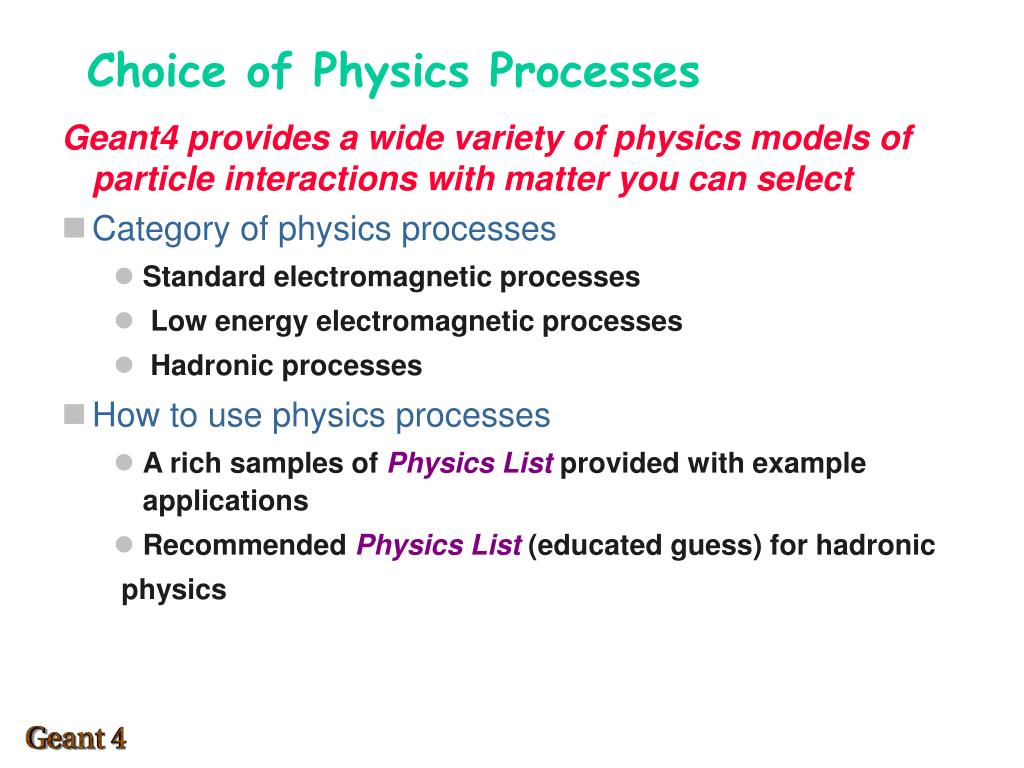 Choice of Physics Processes

Geant4 provides a wide variety of physics models of particle interactions with matter you can select

Category of physics processes

Standard electromagnetic processes

Low energy electromagnetic processes

Hadronic processes

How to use physics processes

A rich samples of Physics List provided with example applications

Recommended Physics List (educated guess) for hadronic physics

Geant 4